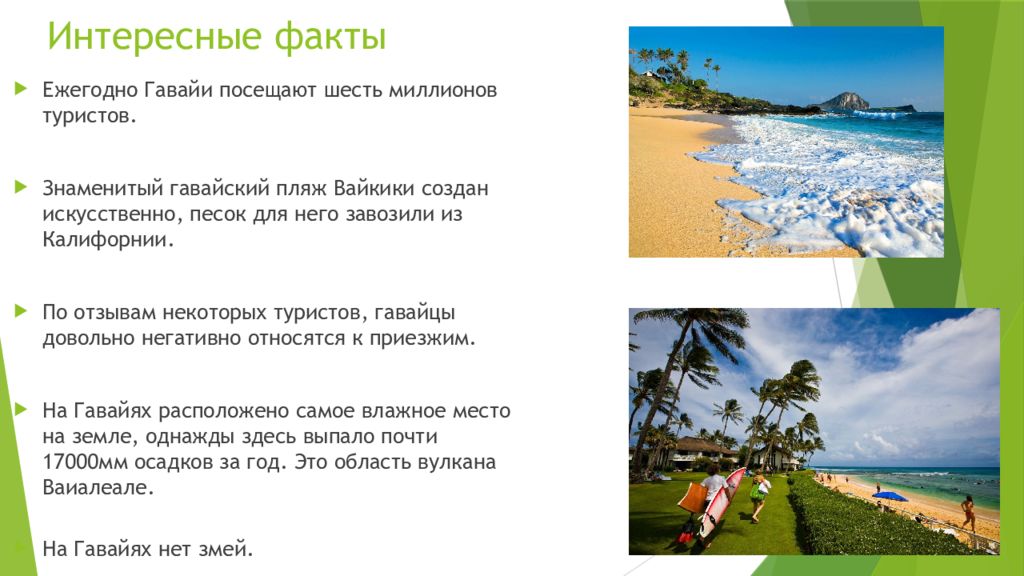 Интересные факты

Ежегодно Гавайи посещают шесть миллионов туристов.

Знаменитый гавайский пляж Вайкики создан искусственно, песок для него завозили из Калифорнии.

По отзывам некоторых туристов, гавайцы довольно негативно относятся к приезжим.

На Гавайях расположено самое влажное место на земле, однажды здесь выпало почти 17000мм осадков за год. Это область вулкана Ваиалеале.

На Гавайях нет змей.